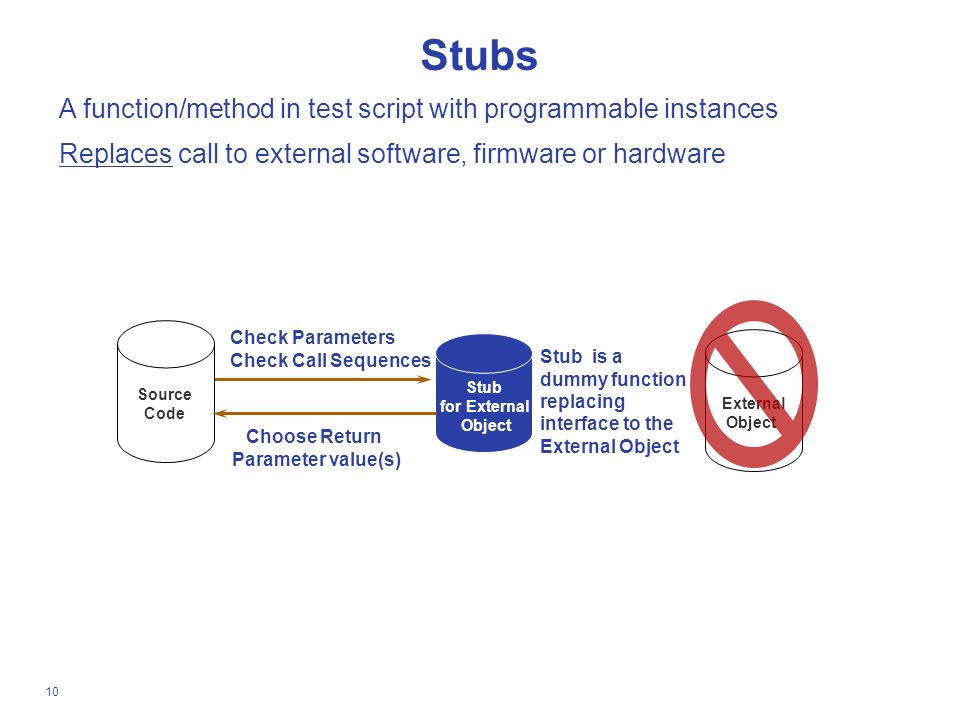 Stubs

A function/method in test script with programmable instances

Replaces call to external software, firmware or hardware

Source Code

Check Parameters
Check Call Sequences

Choose Return Parameter value(s)

Stub for External Object

Stub is a dummy function replacing interface to the External Object

External Object

10